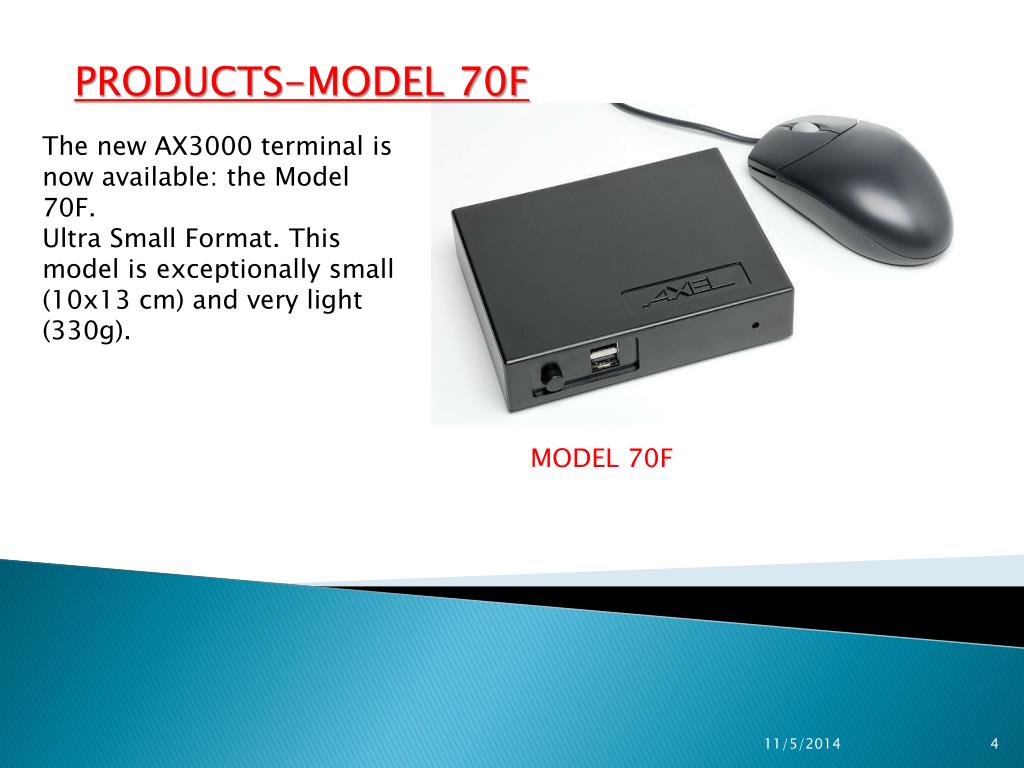 PRODUCTS-MODEL 70F

The new AX3000 terminal is now available: the Model 70F.
Ultra Small Format. This model is exceptionally small (10x13 cm) and very light (330g).

AXEL

MODEL 70F

11/5/2014

4